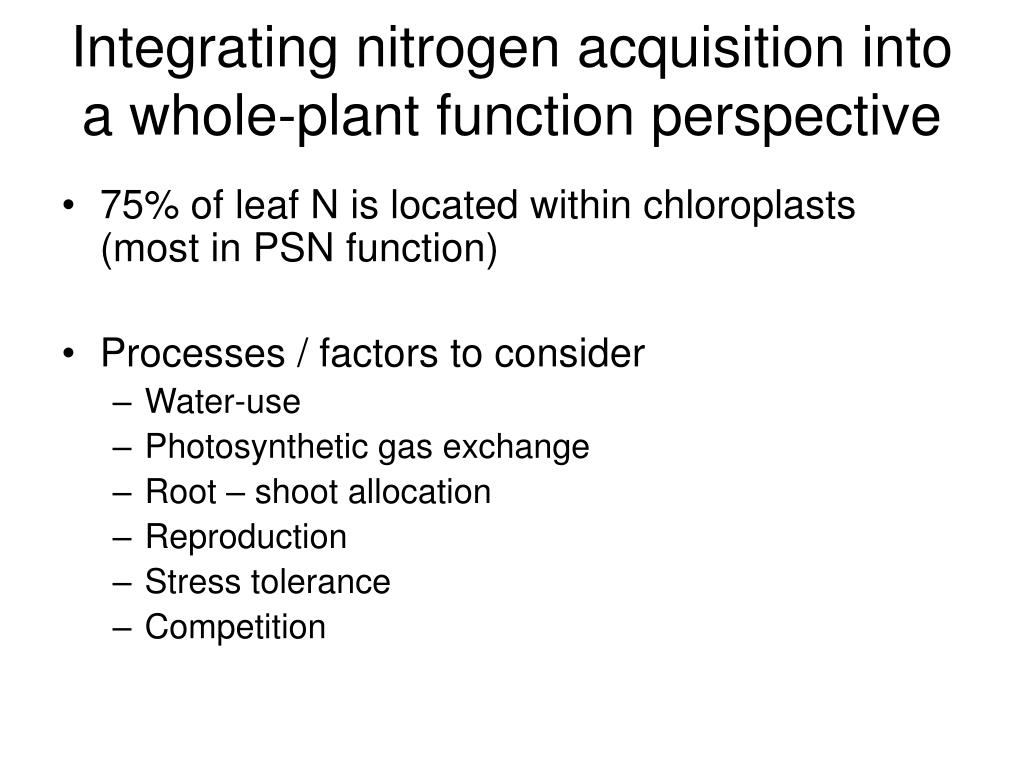 Integrating nitrogen acquisition into a whole-plant function perspective

• 75% of leaf N is located within chloroplasts (most in PSN function)

• Processes / factors to consider
– Water-use
– Photosynthetic gas exchange
– Root – shoot allocation
– Reproduction
– Stress tolerance
– Competition